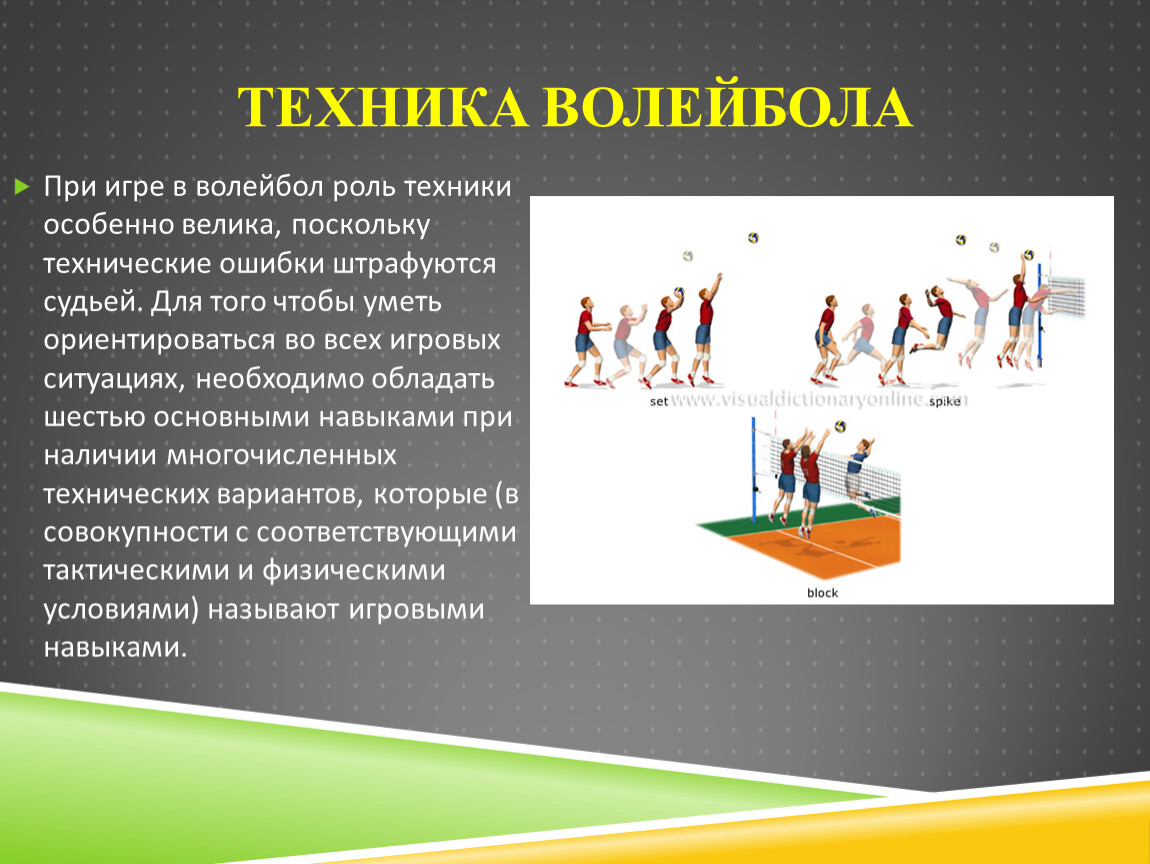 ТЕХНИКА ВОЛЕЙБОЛА

При игре в волейбол роль техники особенно велика, поскольку технические ошибки штрафуются судьей. Для того чтобы уметь ориентироваться во всех игровых ситуациях, необходимо обладать шестью основными навыками при наличии многочисленных технических вариантов, которые (в совокупности с соответствующими тактическими и физическими условиями) называют игровыми навыками.

set www.visualdictionaryonline.com spike

block